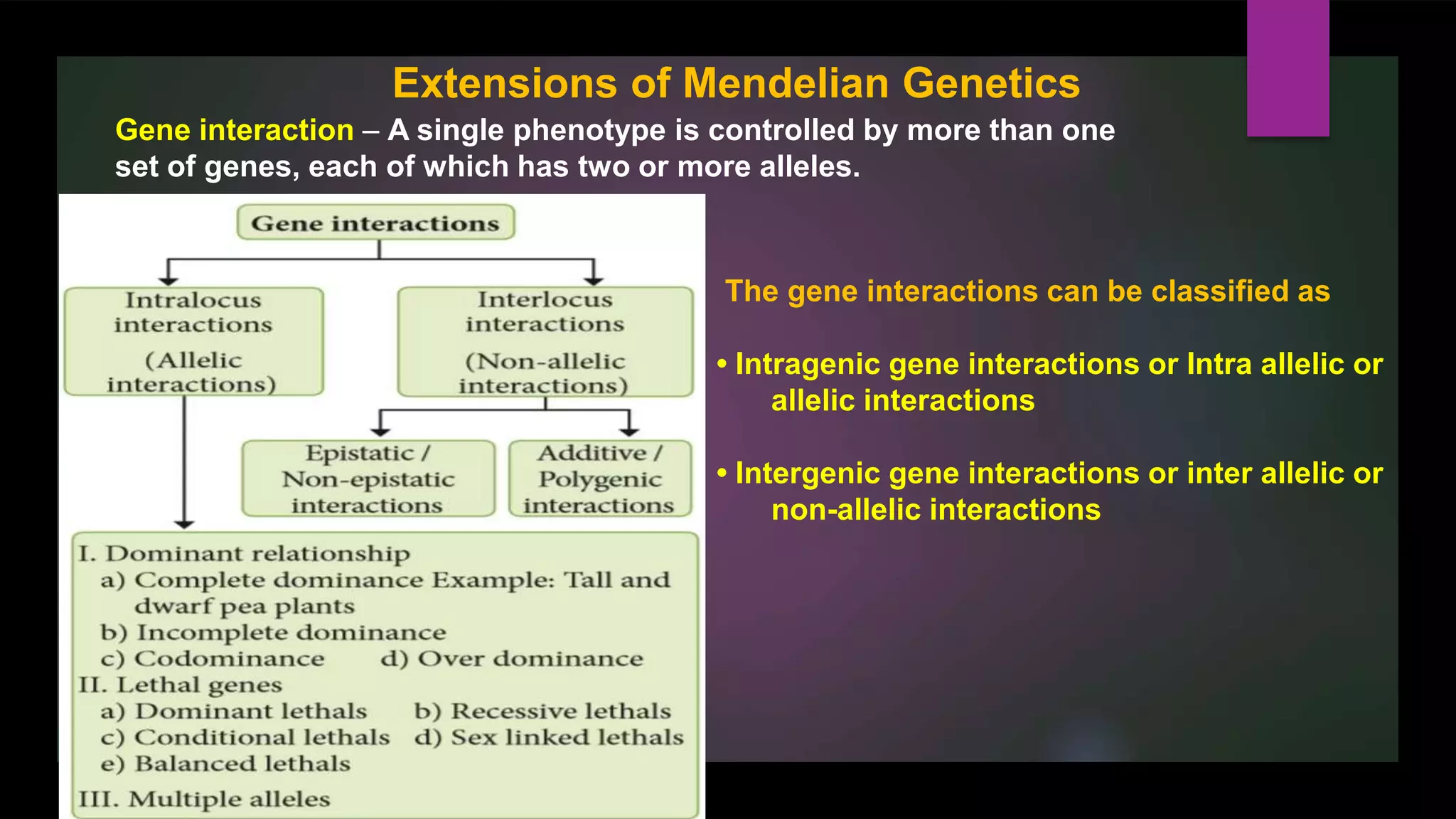 Extensions of Mendelian Genetics

Gene interaction – A single phenotype is controlled by more than one set of genes, each of which has two or more alleles.

Gene interactions

Intralocus interactions (Allelic interactions)

Interlocus interactions (Non-allelic interactions)

Epistatic / Non-epistatic interactions

Additive / Polygenic interactions

I. Dominant relationship
a) Complete dominance Example: Tall and dwarf pea plants
b) Incomplete dominance
c) Codominance d) Over dominance
II. Lethal genes
a) Dominant lethals b) Recessive lethals
c) Conditional lethals d) Sex linked lethals
e) Balanced lethals
III. Multiple alleles

The gene interactions can be classified as

• Intragenic gene interactions or Intra allelic or allelic interactions

• Intergenic gene interactions or inter allelic or non-allelic interactions